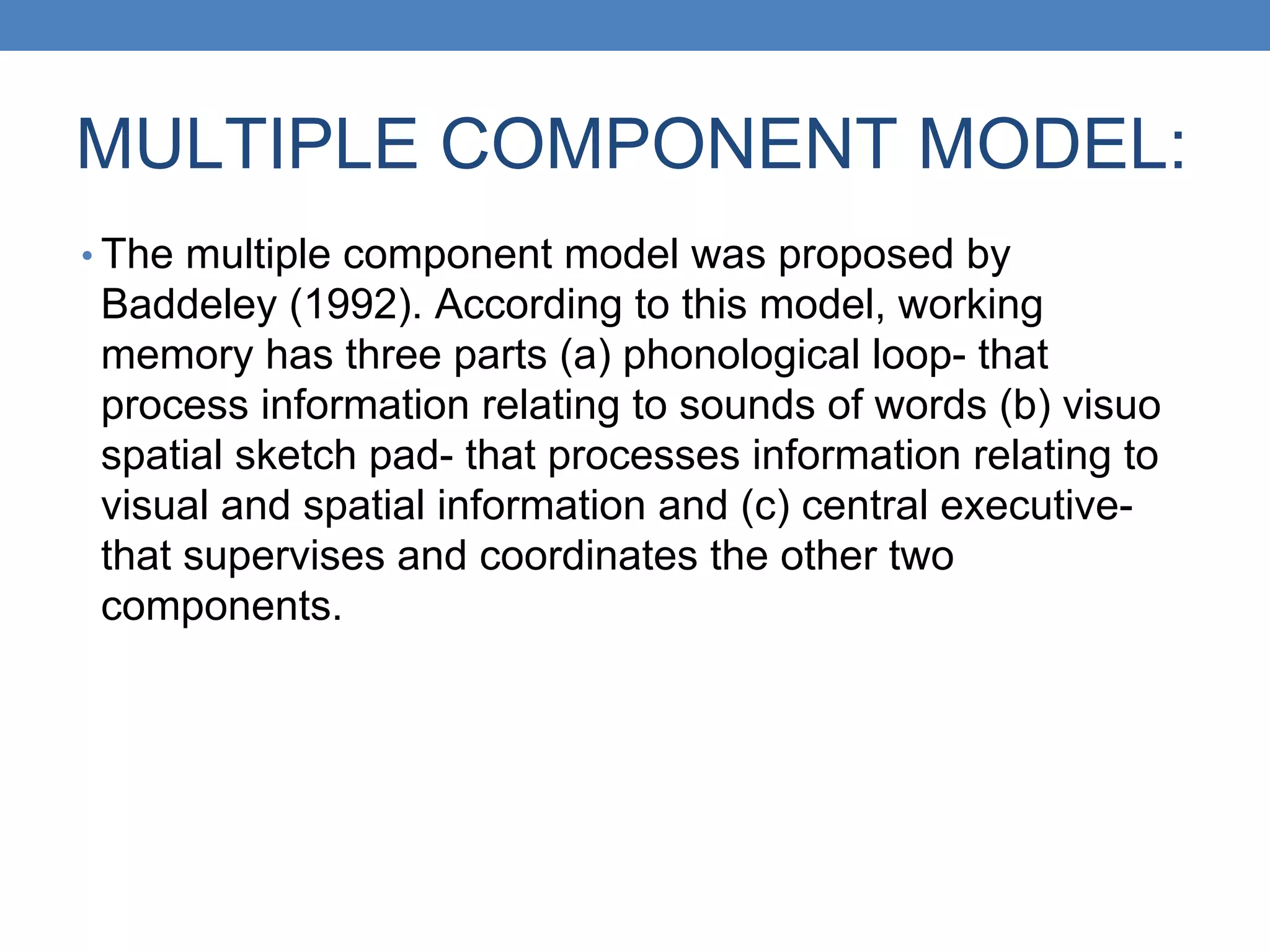 MULTIPLE COMPONENT MODEL:

• The multiple component model was proposed by Baddeley (1992). According to this model, working memory has three parts (a) phonological loop- that process information relating to sounds of words (b) visuo spatial sketch pad- that processes information relating to visual and spatial information and (c) central executive- that supervises and coordinates the other two components.